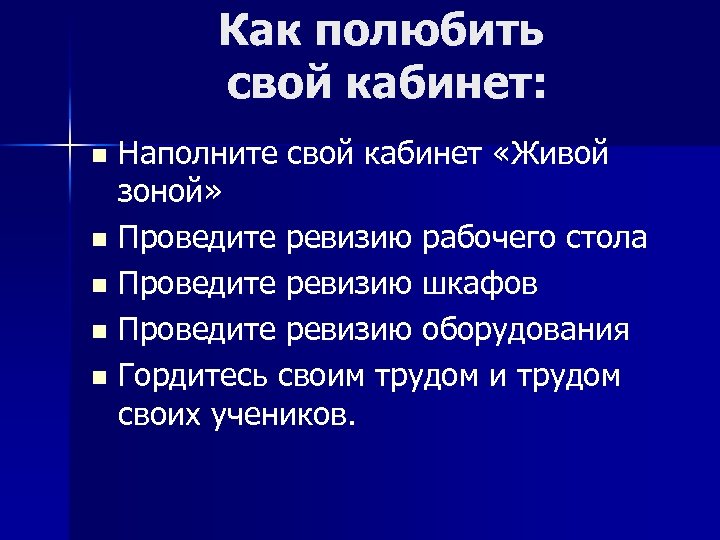 Как полюбить свой кабинет:

- Наполните свой кабинет «Живой зоной»
- Проведите ревизию рабочего стола
- Проведите ревизию шкафов
- Проведите ревизию оборудования
- Гордитесь своим трудом и трудом своих учеников.